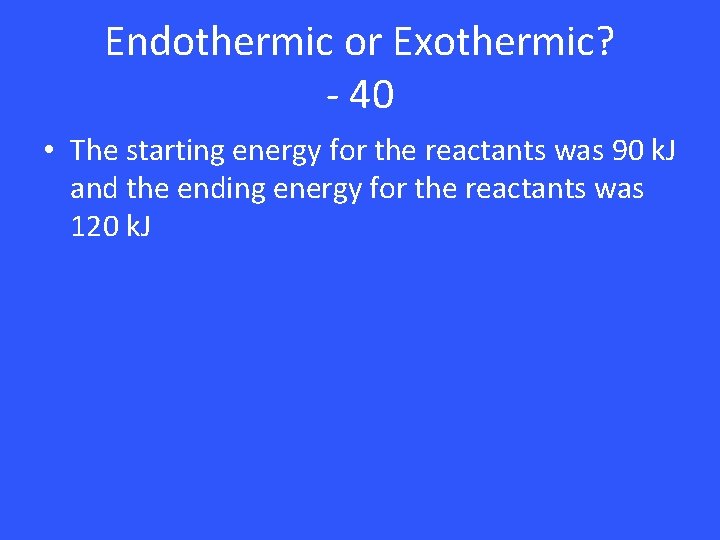 Endothermic or Exothermic?
- 40

• The starting energy for the reactants was 90 kJ and the ending energy for the reactants was 120 kJ